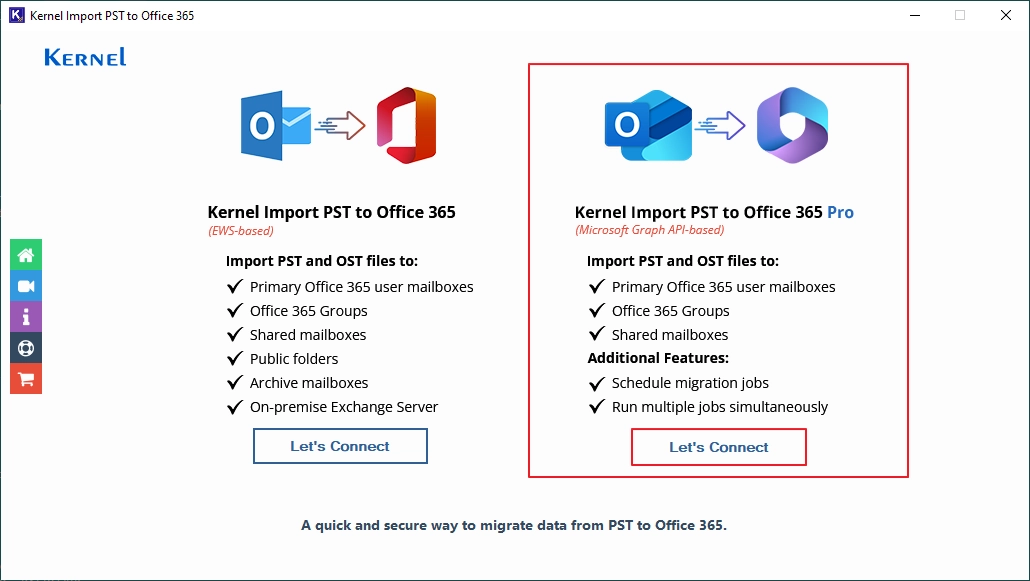 Kernel Import PST to Office 365

KERNEL

Kernel Import PST to Office 365
(EWS-based)

Import PST and OST files to:
✓ Primary Office 365 user mailboxes
✓ Office 365 Groups
✓ Shared mailboxes
✓ Public folders
✓ Archive mailboxes
✓ On-premise Exchange Server

Let's Connect

Kernel Import PST to Office 365 Pro
(Microsoft Graph API-based)

Import PST and OST files to:
✓ Primary Office 365 user mailboxes
✓ Office 365 Groups
✓ Shared mailboxes
Additional Features:
✓ Schedule migration jobs
✓ Run multiple jobs simultaneously

Let's Connect

A quick and secure way to migrate data from PST to Office 365.